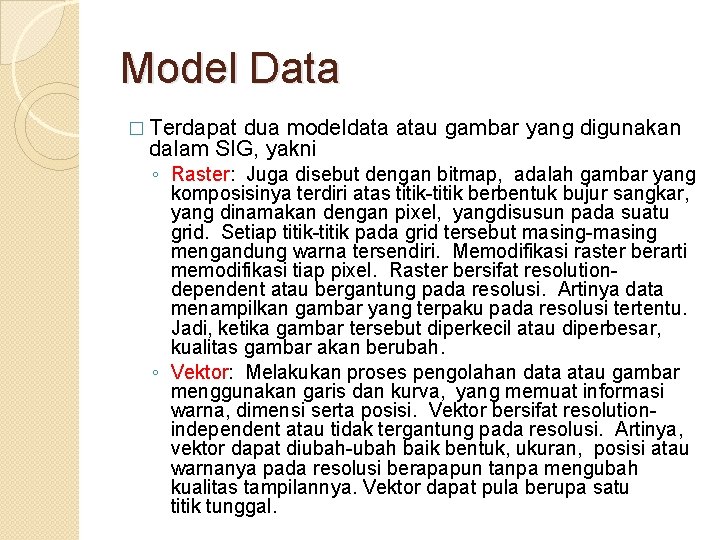 Model Data

□ Terdapat dua modeldata atau gambar yang digunakan dalam SIG, yakni

◦ Raster: Juga disebut dengan bitmap, adalah gambar yang komposisinya terdiri atas titik-titik berbentuk bujur sangkar, yang dinamakan dengan pixel, yangdisusun pada suatu grid. Setiap titik-titik pada grid tersebut masing-masing mengandung warna tersendiri. Memodifikasi raster berarti memodifikasi tiap pixel. Raster bersifat resolution-dependent atau bergantung pada resolusi. Artinya data menampilkan gambar yang terpaku pada resolusi tertentu. Jadi, ketika gambar tersebut diperkecil atau diperbesar, kualitas gambar akan berubah.

◦ Vektor: Melakukan proses pengolahan data atau gambar menggunakan garis dan kurva, yang memuat informasi warna, dimensi serta posisi. Vektor bersifat resolution-independent atau tidak tergantung pada resolusi. Artinya, vektor dapat diubah-ubah baik bentuk, ukuran, posisi atau warnanya pada resolusi berapapun tanpa mengubah kualitas tampilannya. Vektor dapat pula berupa satu titik tunggal.